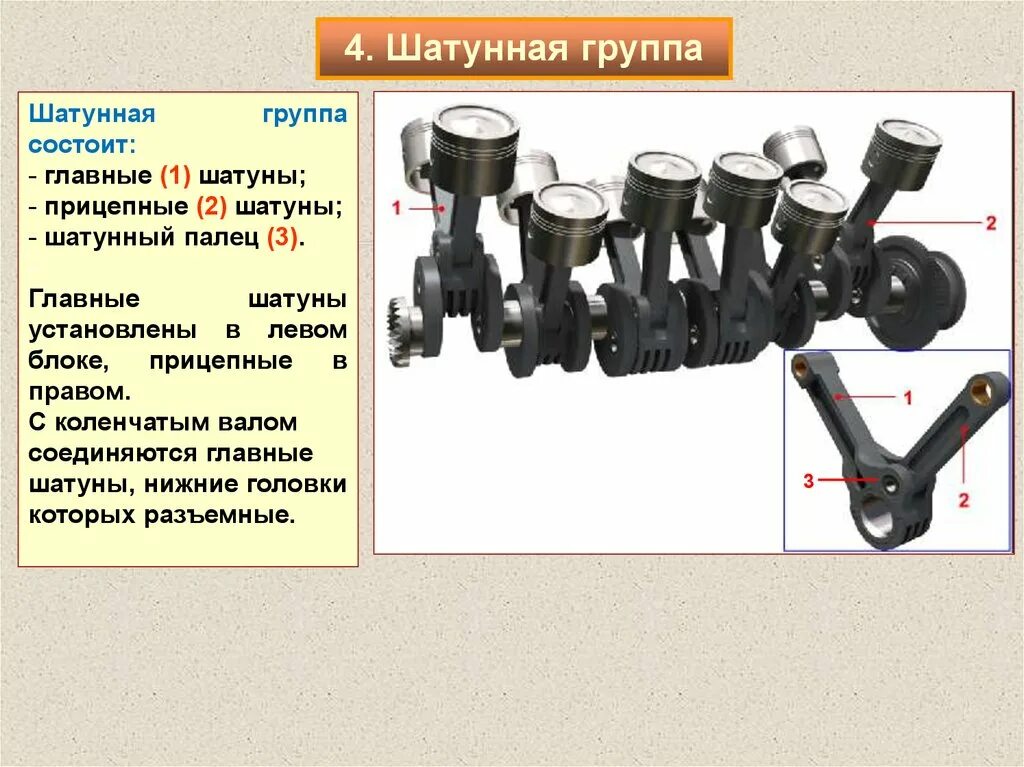 4. Шатунная группа

Шатунная группа состоит:
- главные (1) шатуны;
- прицепные (2) шатуны;
- шатунный палец (3).

Главные шатуны установлены в левом блоке, прицепные в правом.
С коленчатым валом соединяются главные шатуны, нижние головки которых разъемные.

1
2
1
3
2